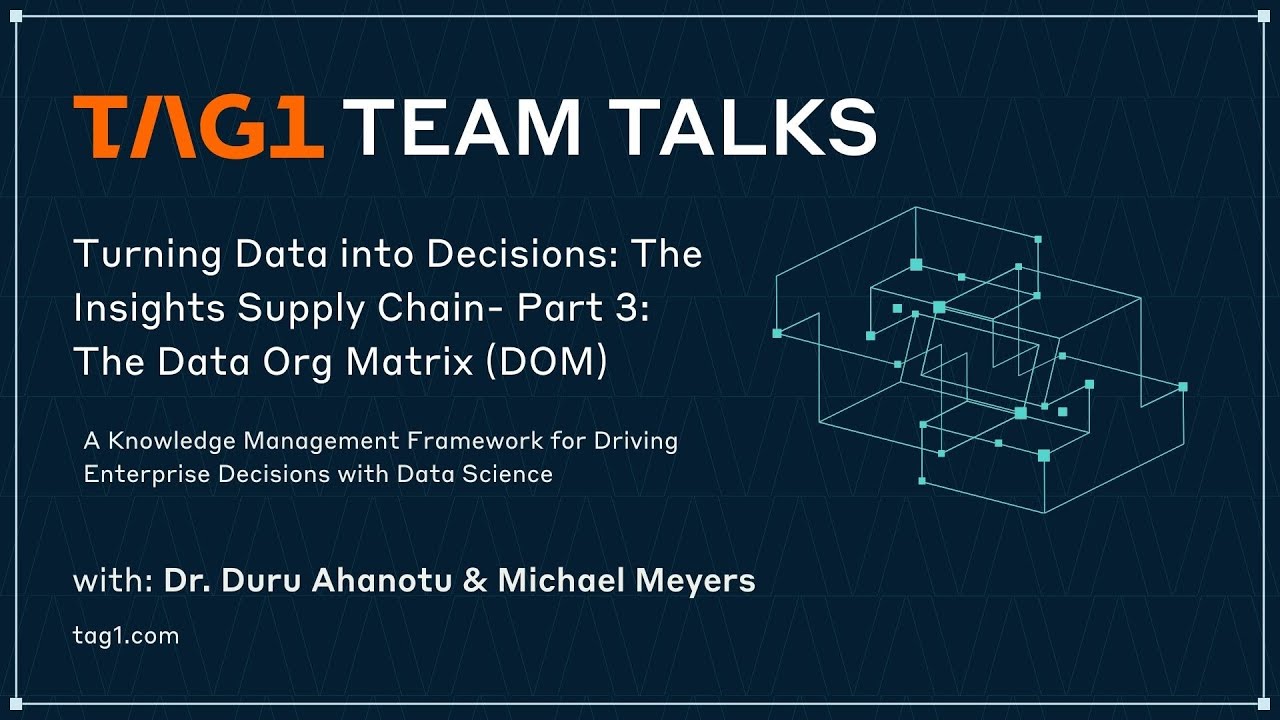 TAG1 TEAM TALKS

Turning Data into Decisions: The Insights Supply Chain- Part 3: The Data Org Matrix (DOM)

A Knowledge Management Framework for Driving Enterprise Decisions with Data Science

with: Dr. Duru Ahanotu & Michael Meyers

tag1.com